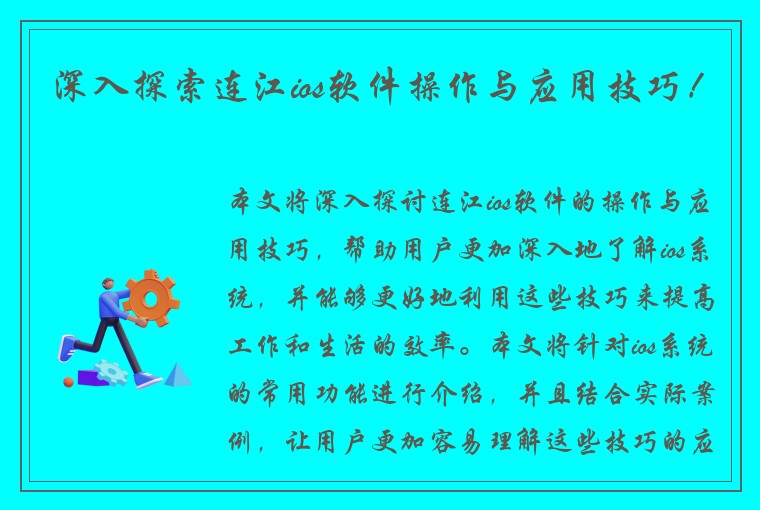 深入探索连江ios软件操作与应用技巧！

本文将深入探讨连江ios软件的操作与应用技巧，帮助用户更加深入地了解ios系统，并能够更好地利用这些技巧来提高工作和生活的效率。本文将针对ios系统的常用功能进行介绍，并且结合实际案例，让用户更加容易理解这些技巧的应